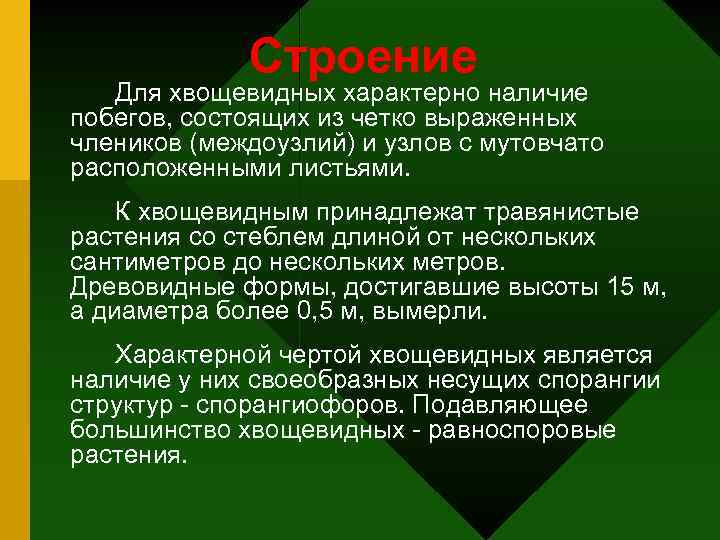 Строение

Для хвощевидных характерно наличие побегов, состоящих из четко выраженных члеников (междоузлий) и узлов с мутовчато расположенными листьями.

К хвощевидным принадлежат травянистые растения со стеблем длиной от нескольких сантиметров до нескольких метров. Древовидные формы, достигавшие высоты 15 м, а диаметра более 0,5 м, вымерли.

Характерной чертой хвощевидных является наличие у них своеобразных несущих спорангии структур - спорангиофоров. Подавляющее большинство хвощевидных - равноспоровые растения.